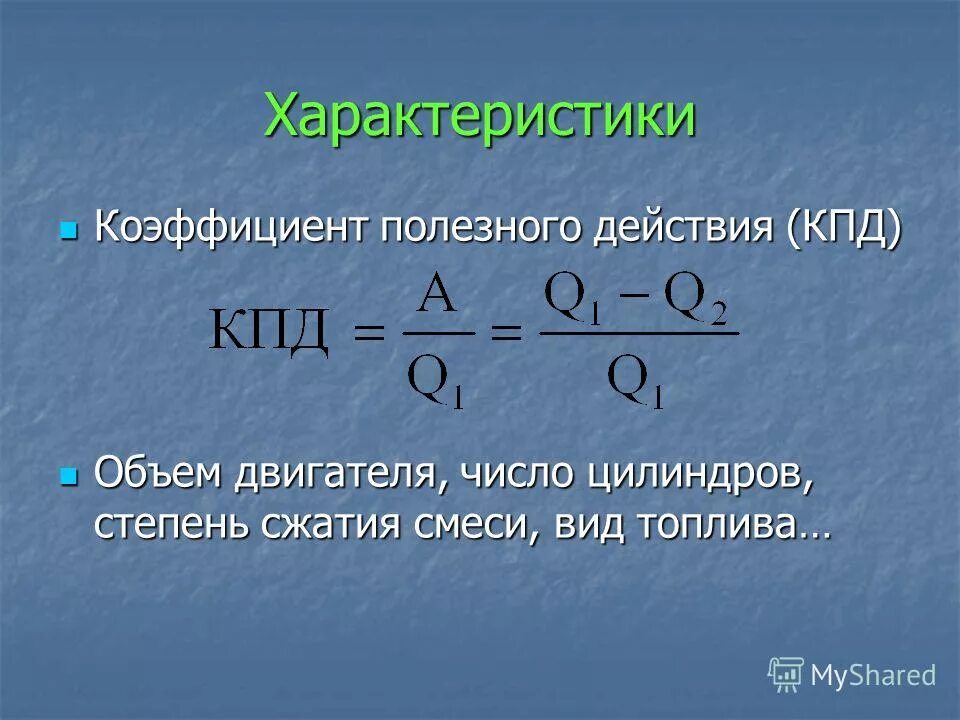 Характеристики

Коэффициент полезного действия (КПД)

$КПД = \frac{A}{Q_1} = \frac{Q_1 - Q_2}{Q_1}$

Объем двигателя, число цилиндров, степень сжатия смеси, вид топлива…

MyShared